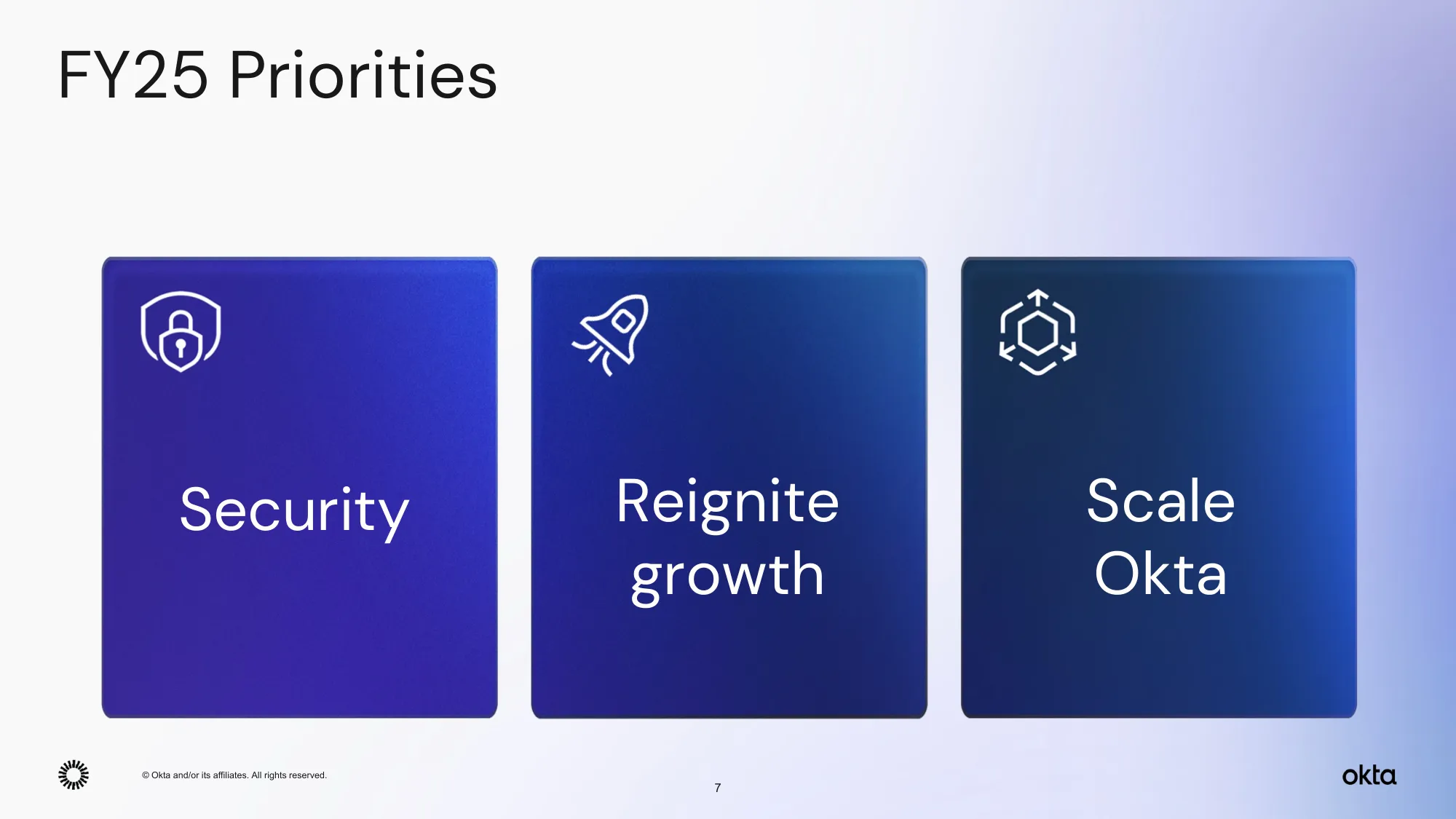 FY25 Priorities

Security

Reignite growth

Scale Okta

© Okta and/or its affiliates. All rights reserved.

7

okta